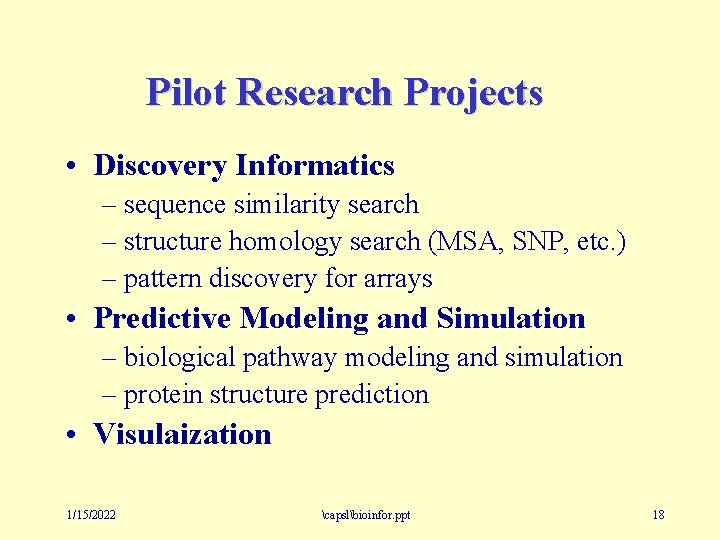 Pilot Research Projects

• Discovery Informatics
– sequence similarity search
– structure homology search (MSA, SNP, etc.)
– pattern discovery for arrays

• Predictive Modeling and Simulation
– biological pathway modeling and simulation
– protein structure prediction

• Visulaization

1/15/2022 \capsl\bioinfor.ppt 18